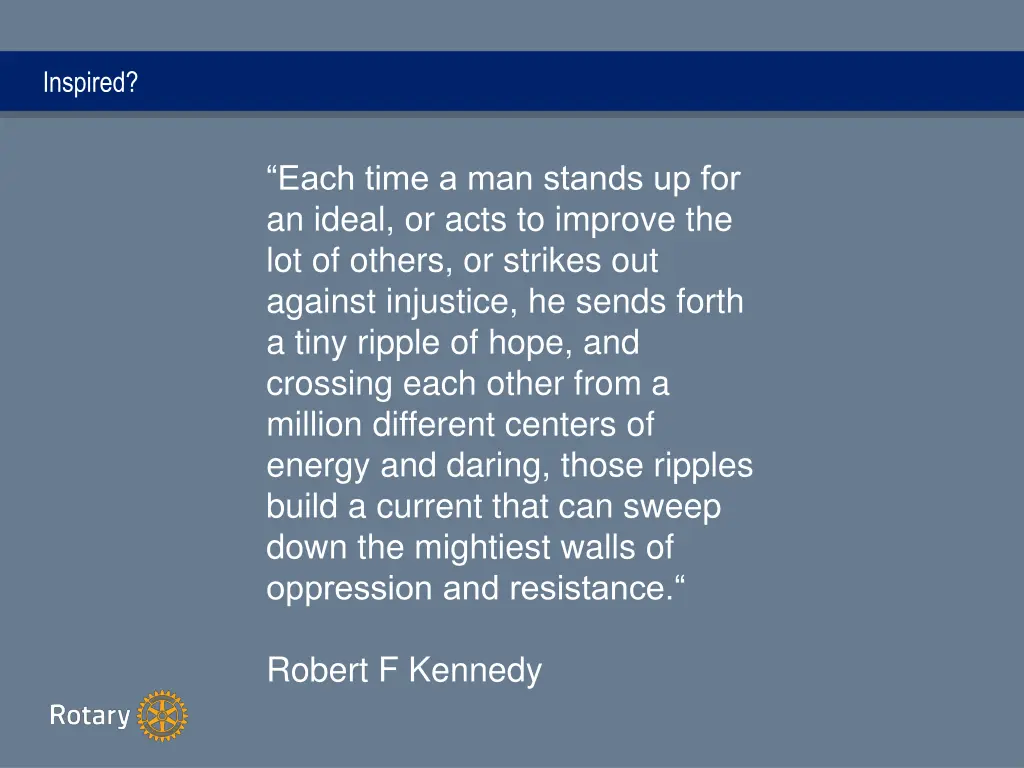 Inspired?

“Each time a man stands up for an ideal, or acts to improve the lot of others, or strikes out against injustice, he sends forth a tiny ripple of hope, and crossing each other from a million different centers of energy and daring, those ripples build a current that can sweep down the mightiest walls of oppression and resistance.“

Robert F Kennedy

Rotary